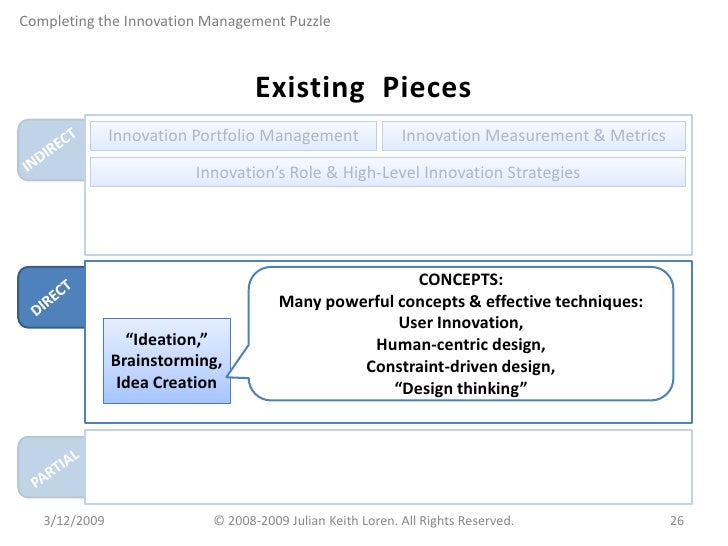 Completing the Innovation Management Puzzle

Existing Pieces

INDIRECT

Innovation Portfolio Management

Innovation Measurement & Metrics

Innovation's Role & High-Level Innovation Strategies

DIRECT

"Ideation," Brainstorming, Idea Creation

CONCEPTS:
Many powerful concepts & effective techniques:
User Innovation,
Human-centric design,
Constraint-driven design,
"Design thinking"

PARTIAL

3/12/2009

© 2008-2009 Julian Keith Loren. All Rights Reserved.

26